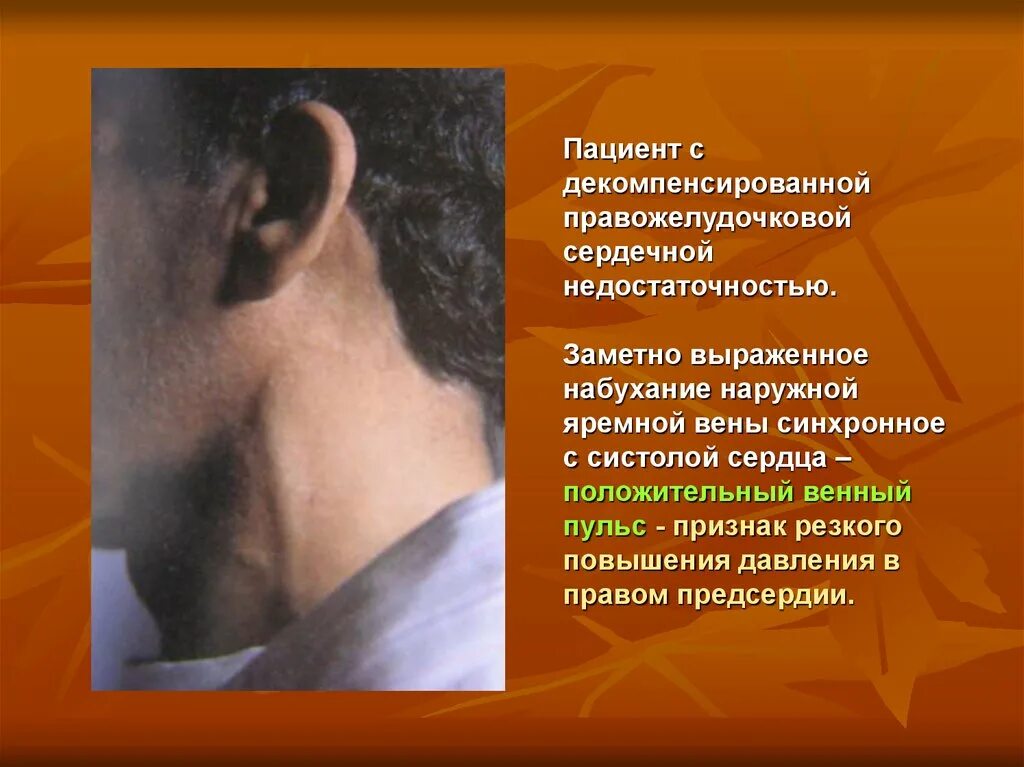 Пациент с декомпенсированной правожелудочковой сердечной недостаточностью.

Заметно выраженное набухание наружной яремной вены синхронное с систолой сердца – положительный венный пульс - признак резкого повышения давления в правом предсердии.